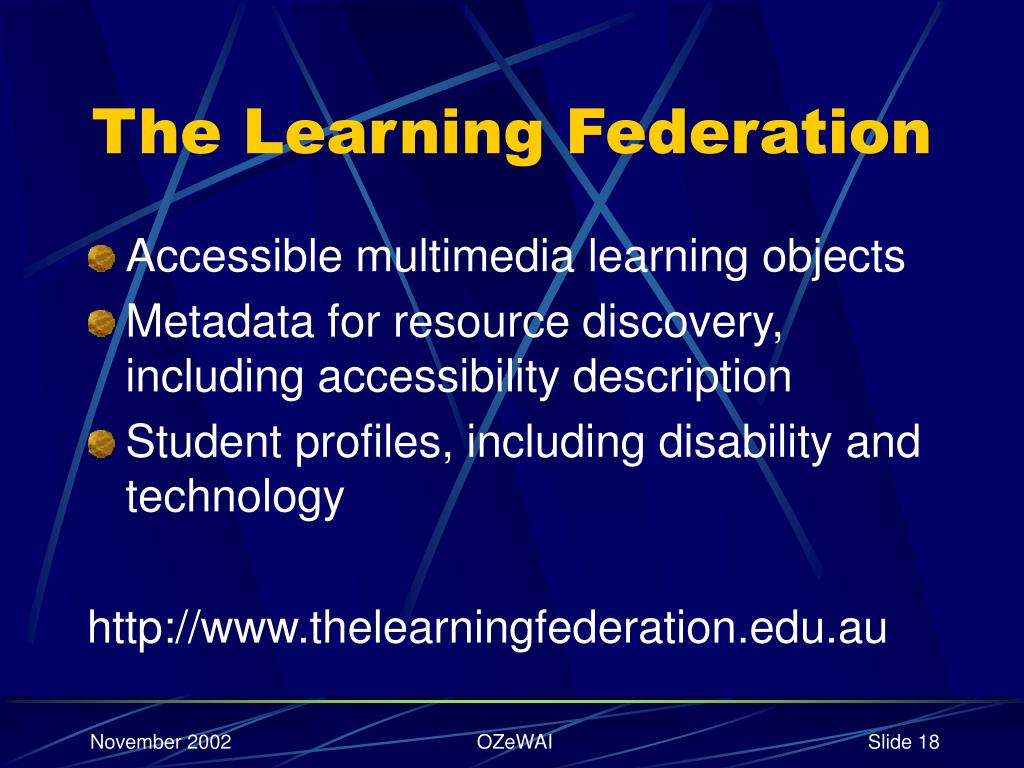 The Learning Federation

Accessible multimedia learning objects

Metadata for resource discovery, including accessibility description

Student profiles, including disability and technology

http://www.thelearningfederation.edu.au

November 2002
OZeWAI
Slide 18